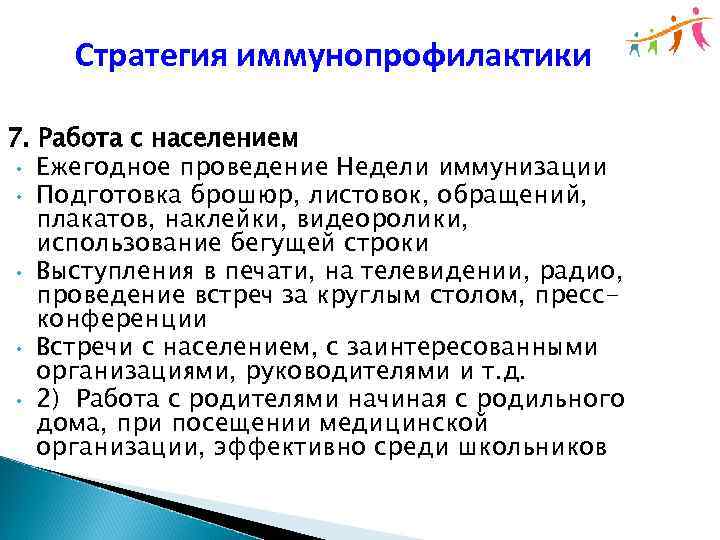 Стратегия иммунопрофилактики

7. Работа с населением

• Ежегодное проведение Недели иммунизации
• Подготовка брошюр, листовок, обращений, плакатов, наклейки, видеоролики, использование бегущей строки
• Выступления в печати, на телевидении, радио, проведение встреч за круглым столом, пресс-конференции
• Встречи с населением, с заинтересованными организациями, руководителями и т.д.
• 2) Работа с родителями начиная с родильного дома, при посещении медицинской организации, эффективно среди школьников